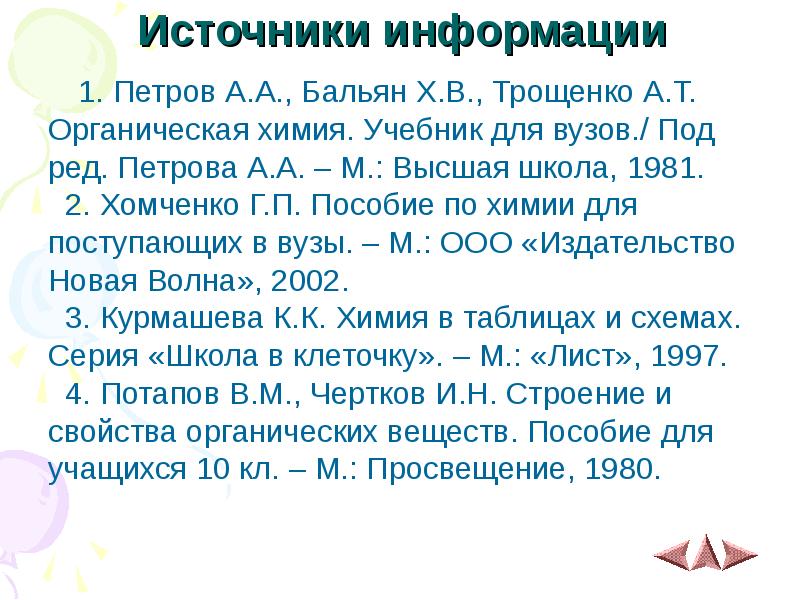 Источники информации

1. Петров А.А., Бальян Х.В., Трощенко А.Т. Органическая химия. Учебник для вузов./ Под ред. Петрова А.А. – М.: Высшая школа, 1981.

2. Хомченко Г.П. Пособие по химии для поступающих в вузы. – М.: ООО «Издательство Новая Волна», 2002.

3. Курмашева К.К. Химия в таблицах и схемах. Серия «Школа в клеточку». – М.: «Лист», 1997.

4. Потапов В.М., Чертков И.Н. Строение и свойства органических веществ. Пособие для учащихся 10 кл. – М.: Просвещение, 1980.